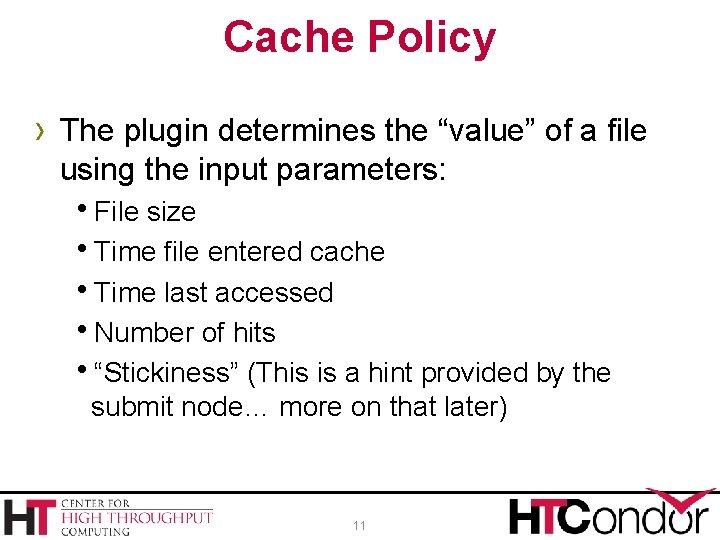 Cache Policy

› The plugin determines the “value” of a file using the input parameters:

• File size

• Time file entered cache

• Time last accessed

• Number of hits

• “Stickiness” (This is a hint provided by the submit node… more on that later)

HT CENTER FOR HIGH THROUGHPUT COMPUTING

11

HTCondor